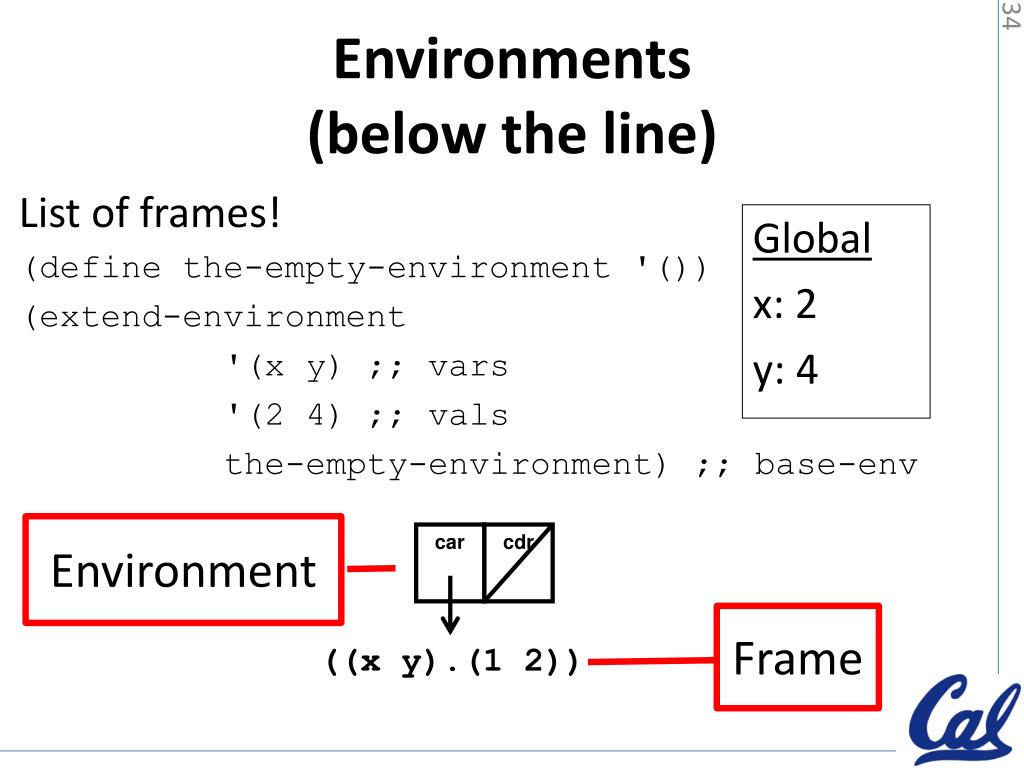 34

Environments
(below the line)

List of frames!

(define the-empty-environment '())
(extend-environment
'(x y) ;; vars
'(2 4) ;; vals
the-empty-environment) ;; base-env

Global
x: 2
y: 4

Environment

car cdr

((x y).(1 2))

Frame

Cal